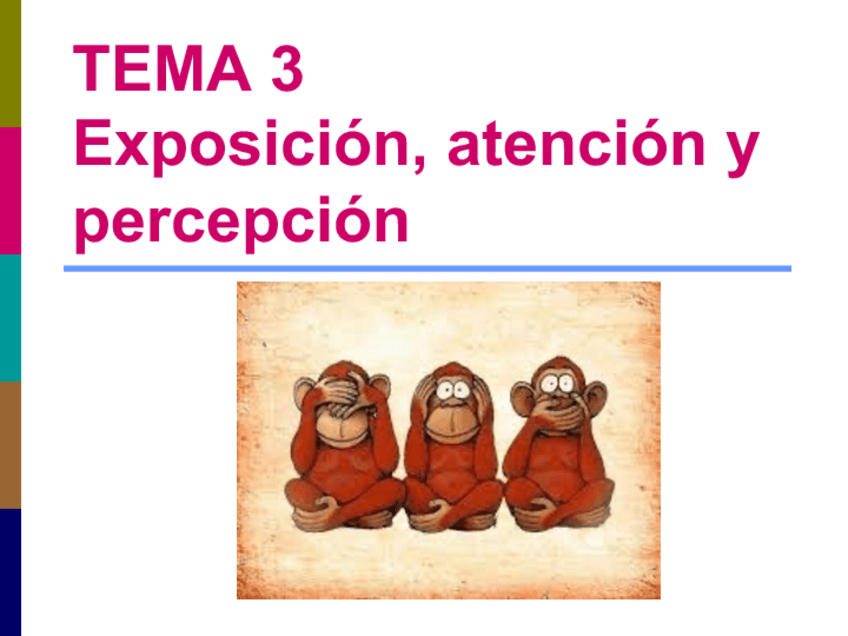 TEMA 3
Exposición, atención y percepción